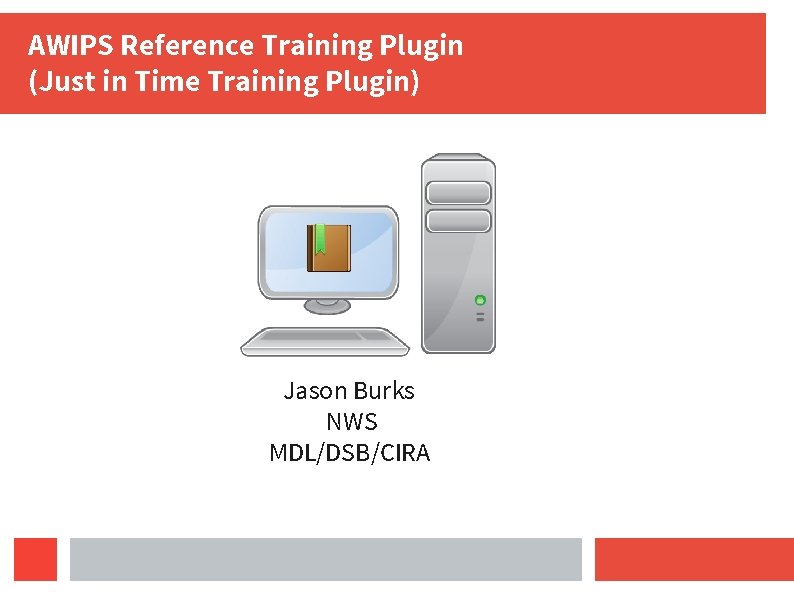 AWIPS Reference Training Plugin
(Just in Time Training Plugin)

Jason Burks
NWS
MDL/DSB/CIRA